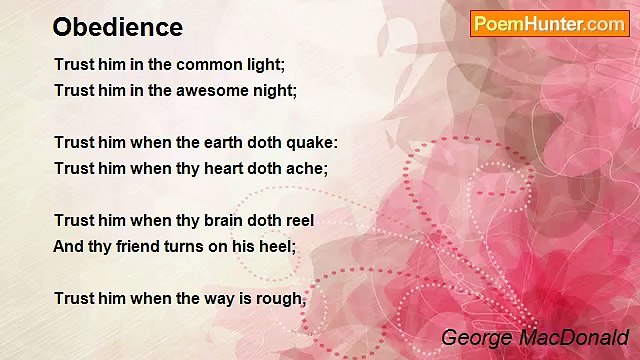 Obedience

PoemHunter.com

Trust him in the common light;
Trust him in the awesome night;

Trust him when the earth doth quake:
Trust him when thy heart doth ache;

Trust him when thy brain doth reel
And thy friend turns on his heel;

Trust him when the way is rough,

George MacDonald